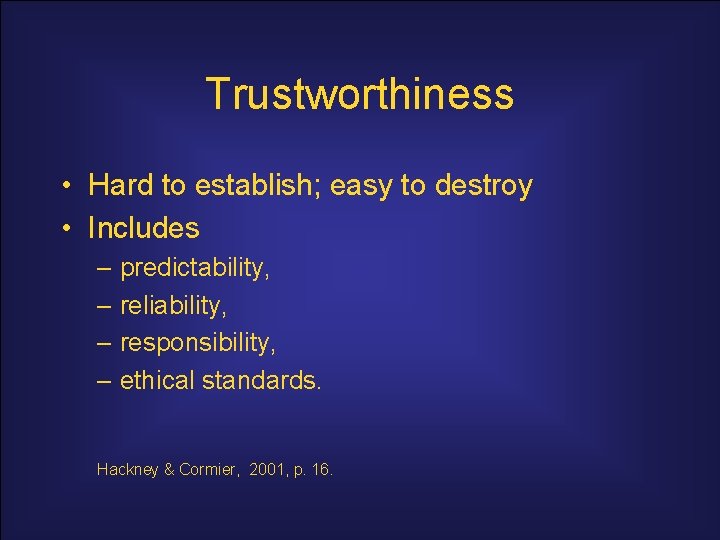 Trustworthiness

• Hard to establish; easy to destroy
• Includes
– predictability,
– reliability,
– responsibility,
– ethical standards.

Hackney & Cormier, 2001, p. 16.